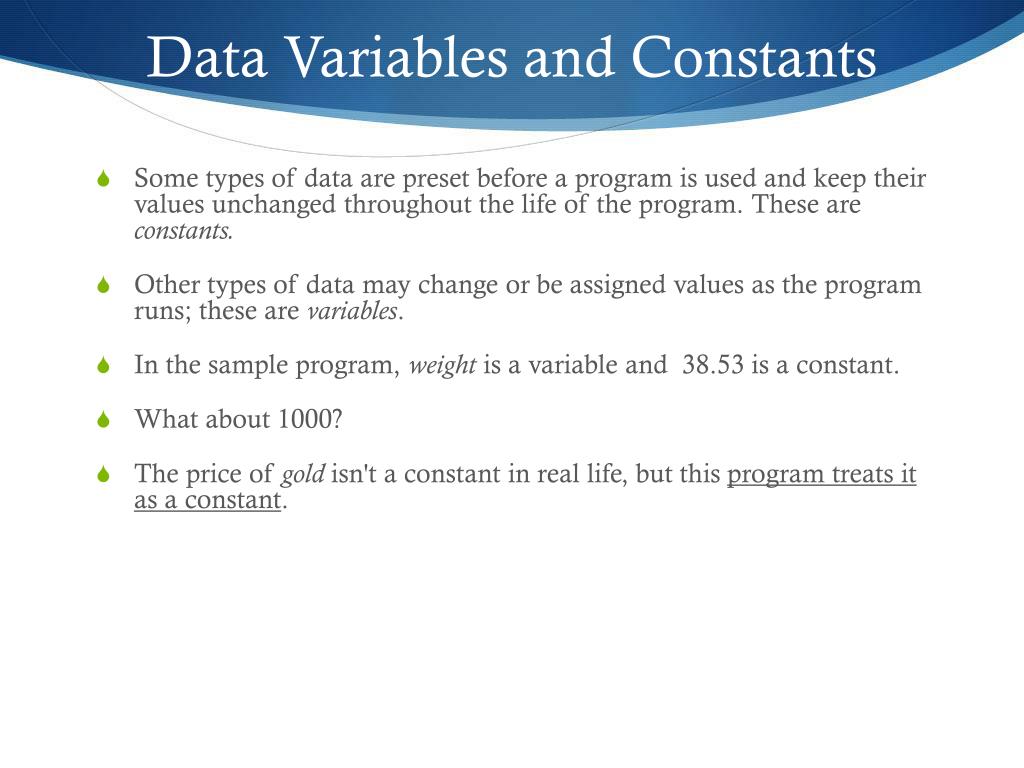 Data Variables and Constants

Some types of data are preset before a program is used and keep their values unchanged throughout the life of the program. These are constants.

Other types of data may change or be assigned values as the program runs; these are variables.

In the sample program, weight is a variable and 38.53 is a constant.

What about 1000?

The price of gold isn't a constant in real life, but this program treats it as a constant.